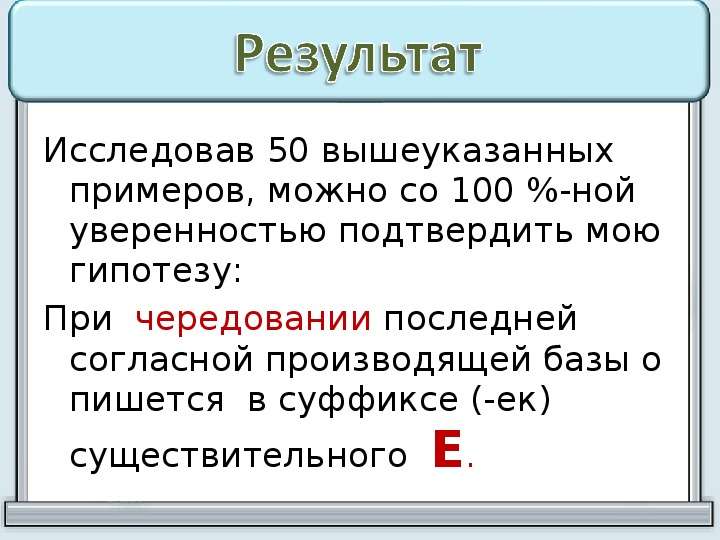 Результат

Исследовав 50 вышеуказанных примеров, можно со 100 %-ной уверенностью подтвердить мою гипотезу:

При чередовании последней согласной производящей базы о пишется в суффиксе (-ек) существительного Е.